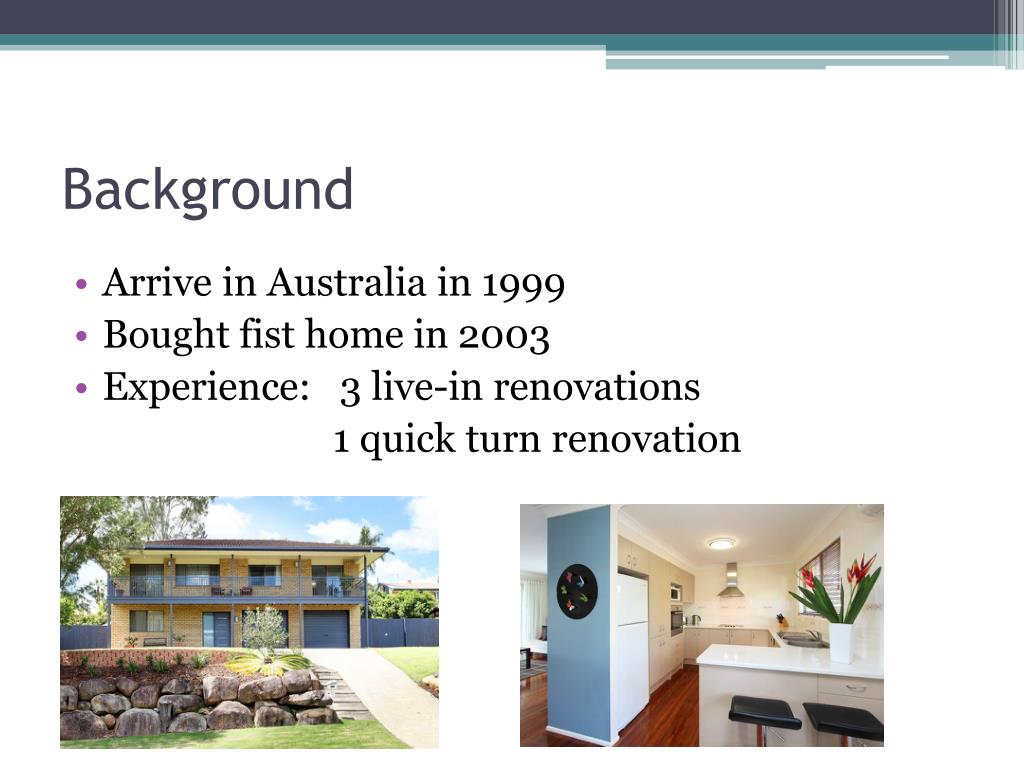 Background

• Arrive in Australia in 1999
• Bought fist home in 2003
• Experience: 3 live-in renovations
1 quick turn renovation